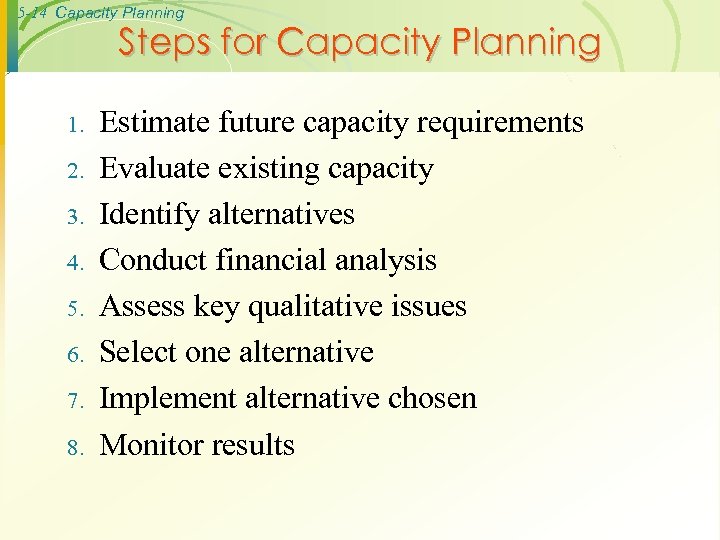 5-14 Capacity Planning

Steps for Capacity Planning

1. Estimate future capacity requirements
2. Evaluate existing capacity
3. Identify alternatives
4. Conduct financial analysis
5. Assess key qualitative issues
6. Select one alternative
7. Implement alternative chosen
8. Monitor results